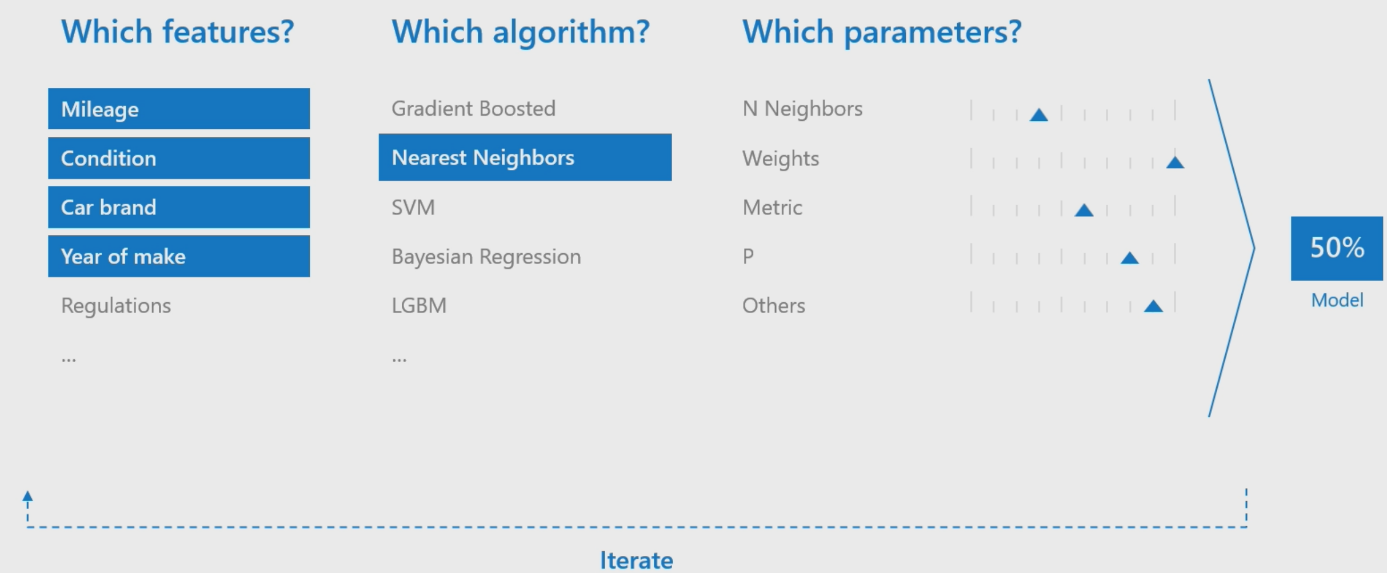 Which features?

Mileage
Condition
Car brand
Year of make
Regulations
...

Which algorithm?

Gradient Boosted
Nearest Neighbors
SVM
Bayesian Regression
LGBM
...

Which parameters?

N Neighbors
Weights
Metric
P
Others

50%
Model

Iterate